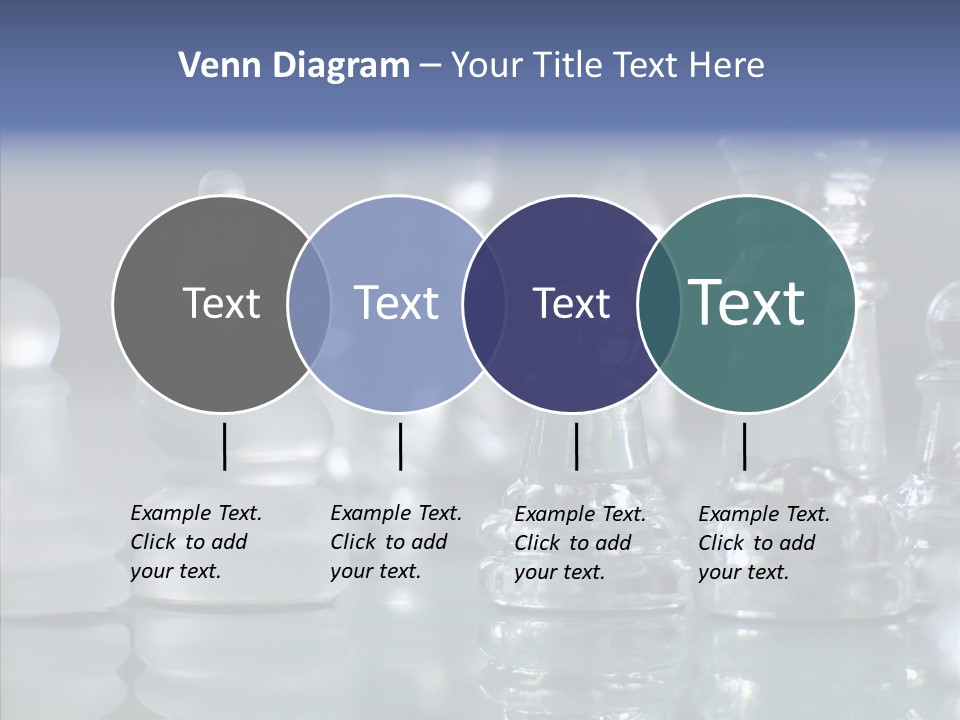 Venn Diagram – Your Title Text Here

Text

Text

Text

Text

Example Text. Click to add your text.

Example Text. Click to add your text.

Example Text. Click to add your text.

Example Text. Click to add your text.